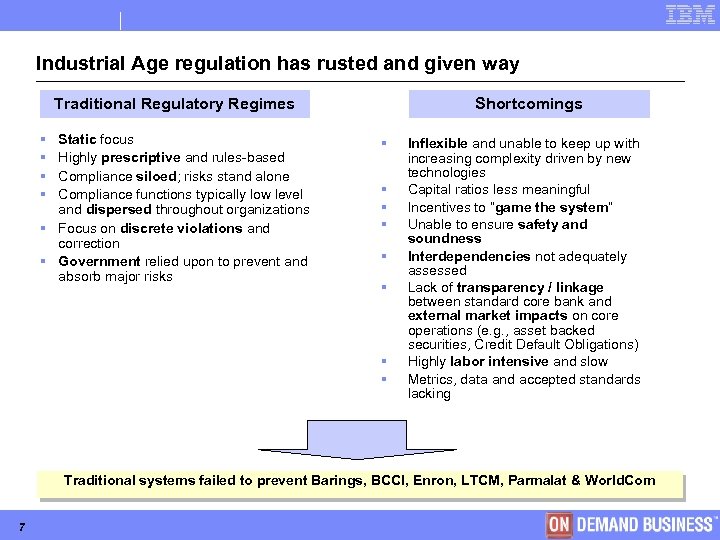 IBM

Industrial Age regulation has rusted and given way

Traditional Regulatory Regimes

- Static focus
- Highly prescriptive and rules-based
- Compliance siloed; risks stand alone
- Compliance functions typically low level and dispersed throughout organizations
- Focus on discrete violations and correction
- Government relied upon to prevent and absorb major risks

Shortcomings

- Inflexible and unable to keep up with increasing complexity driven by new technologies
- Capital ratios less meaningful
- Incentives to "game the system"
- Unable to ensure safety and soundness
- Interdependencies not adequately assessed
- Lack of transparency / linkage between standard core bank and external market impacts on core operations (e.g., asset backed securities, Credit Default Obligations)
- Highly labor intensive and slow
- Metrics, data and accepted standards lacking

Traditional systems failed to prevent Barings, BCCI, Enron, LTCM, Parmalat & WorldCom

7

ON DEMAND BUSINESS™